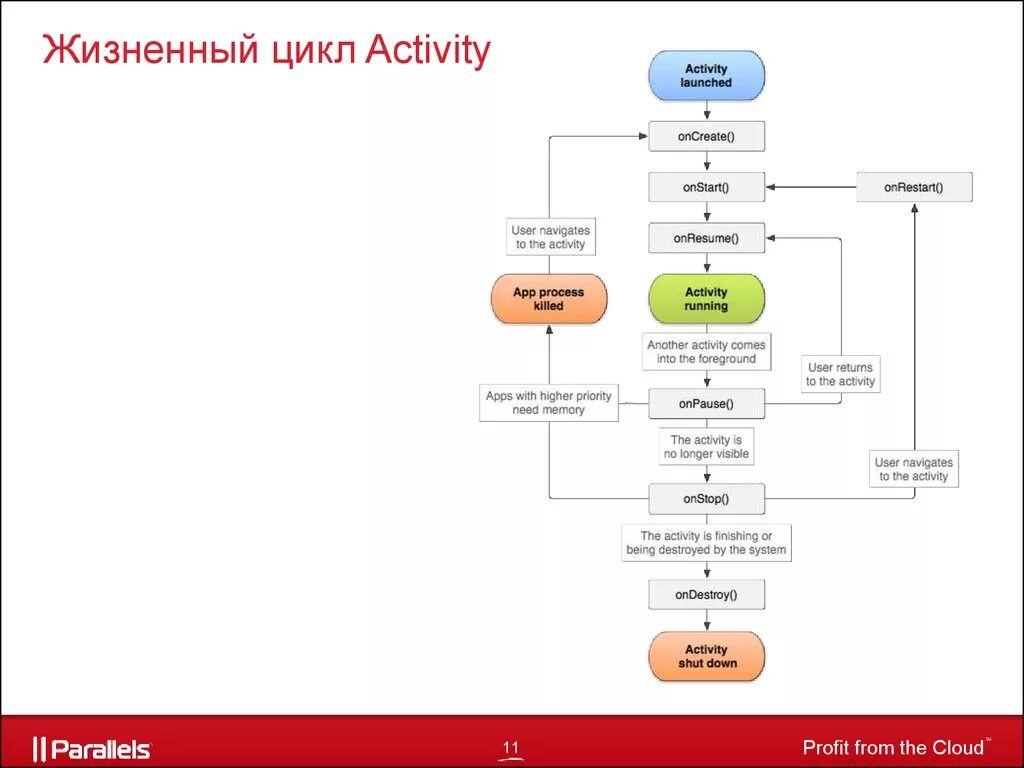 Жизненный цикл Activity

Activity launched

onCreate()

onStart()

onRestart()

User navigates to the activity

onResume()

App process killed

Activity running

Another activity comes into the foreground

User returns to the activity

Apps with higher priority need memory

onPause()

The activity is no longer visible

User navigates to the activity

onStop()

The activity is finishing or being destroyed by the system

onDestroy()

Activity shut down

|| Parallels

11

Profit from the Cloud™